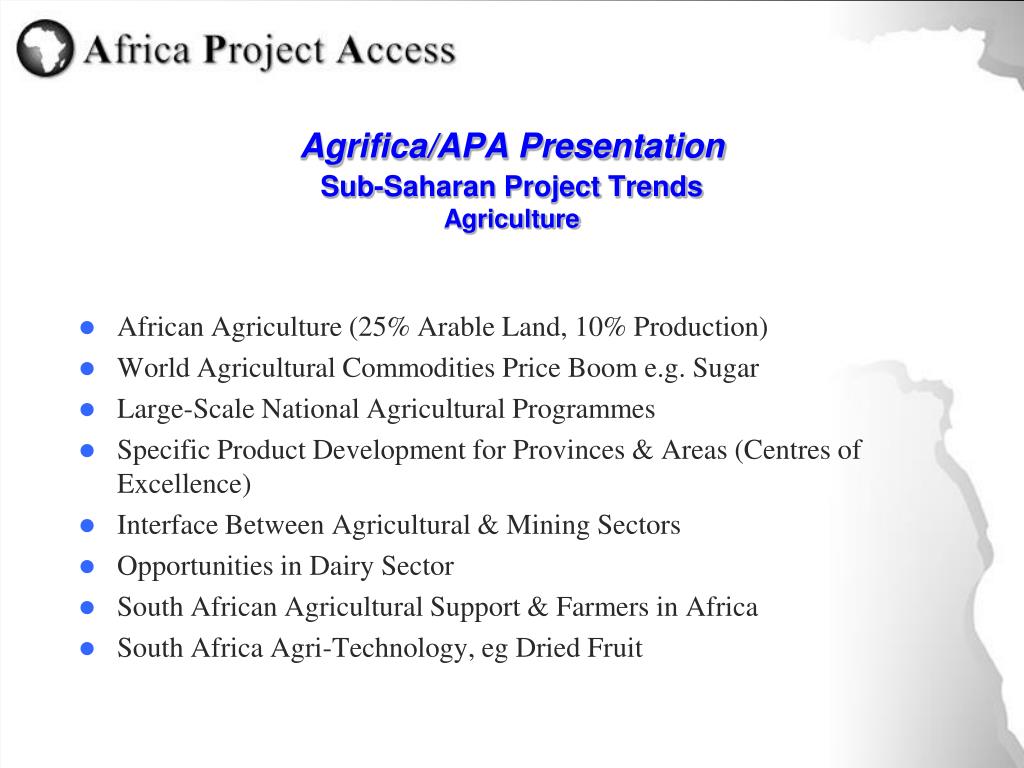 Africa Project Access

Agrifica/APA Presentation
Sub-Saharan Project Trends
Agriculture

- African Agriculture (25% Arable Land, 10% Production)
- World Agricultural Commodities Price Boom e.g. Sugar
- Large-Scale National Agricultural Programmes
- Specific Product Development for Provinces & Areas (Centres of Excellence)
- Interface Between Agricultural & Mining Sectors
- Opportunities in Dairy Sector
- South African Agricultural Support & Farmers in Africa
- South Africa Agri-Technology, eg Dried Fruit